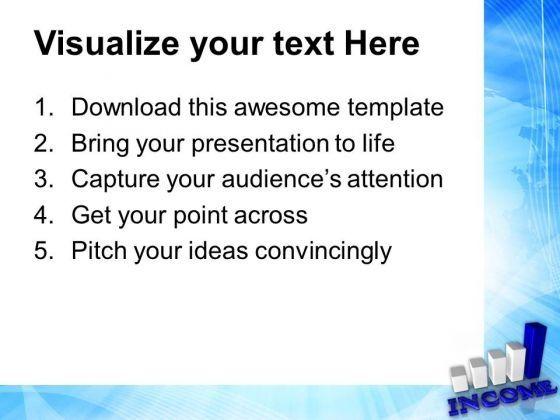 Visualize your text Here

1. Download this awesome template
2. Bring your presentation to life
3. Capture your audience's attention
4. Get your point across
5. Pitch your ideas convincingly

INCOME